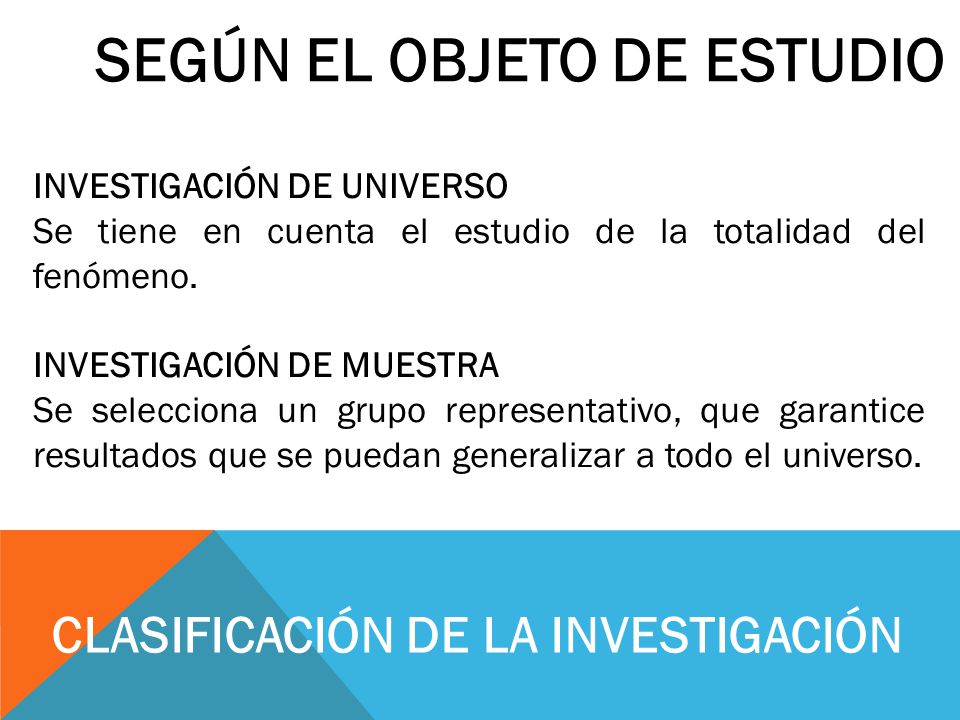 SEGÚN EL OBJETO DE ESTUDIO

INVESTIGACIÓN DE UNIVERSO
Se tiene en cuenta el estudio de la totalidad del fenómeno.

INVESTIGACIÓN DE MUESTRA
Se selecciona un grupo representativo, que garantice resultados que se puedan generalizar a todo el universo.

CLASIFICACIÓN DE LA INVESTIGACIÓN